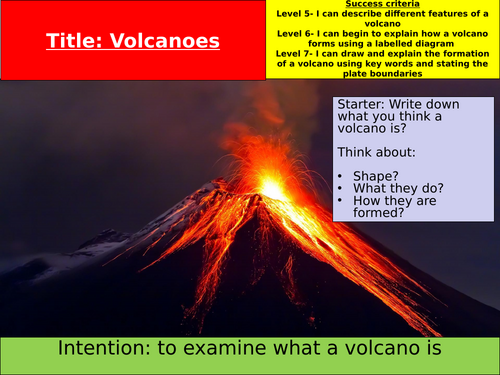 Title: Volcanoes

Success criteria
Level 5- I can describe different features of a volcano
Level 6- I can begin to explain how a volcano forms using a labelled diagram
Level 7- I can draw and explain the formation of a volcano using key words and stating the plate boundaries

Starter: Write down what you think a volcano is?

Think about:

• Shape?
• What they do?
• How they are formed?

Intention: to examine what a volcano is